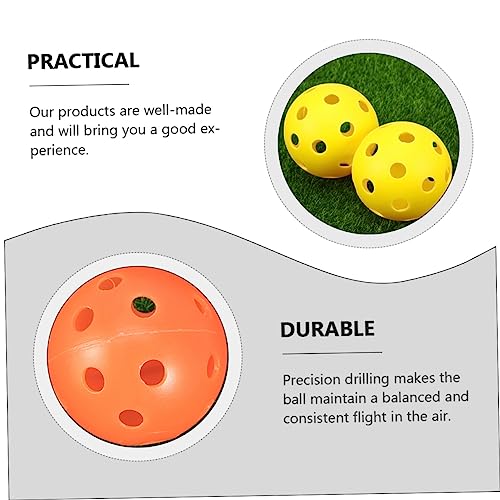 PRACTICAL

Our products are well-made and will bring you a good experience.

DURABLE

Precision drilling makes the ball maintain a balanced and consistent flight in the air.